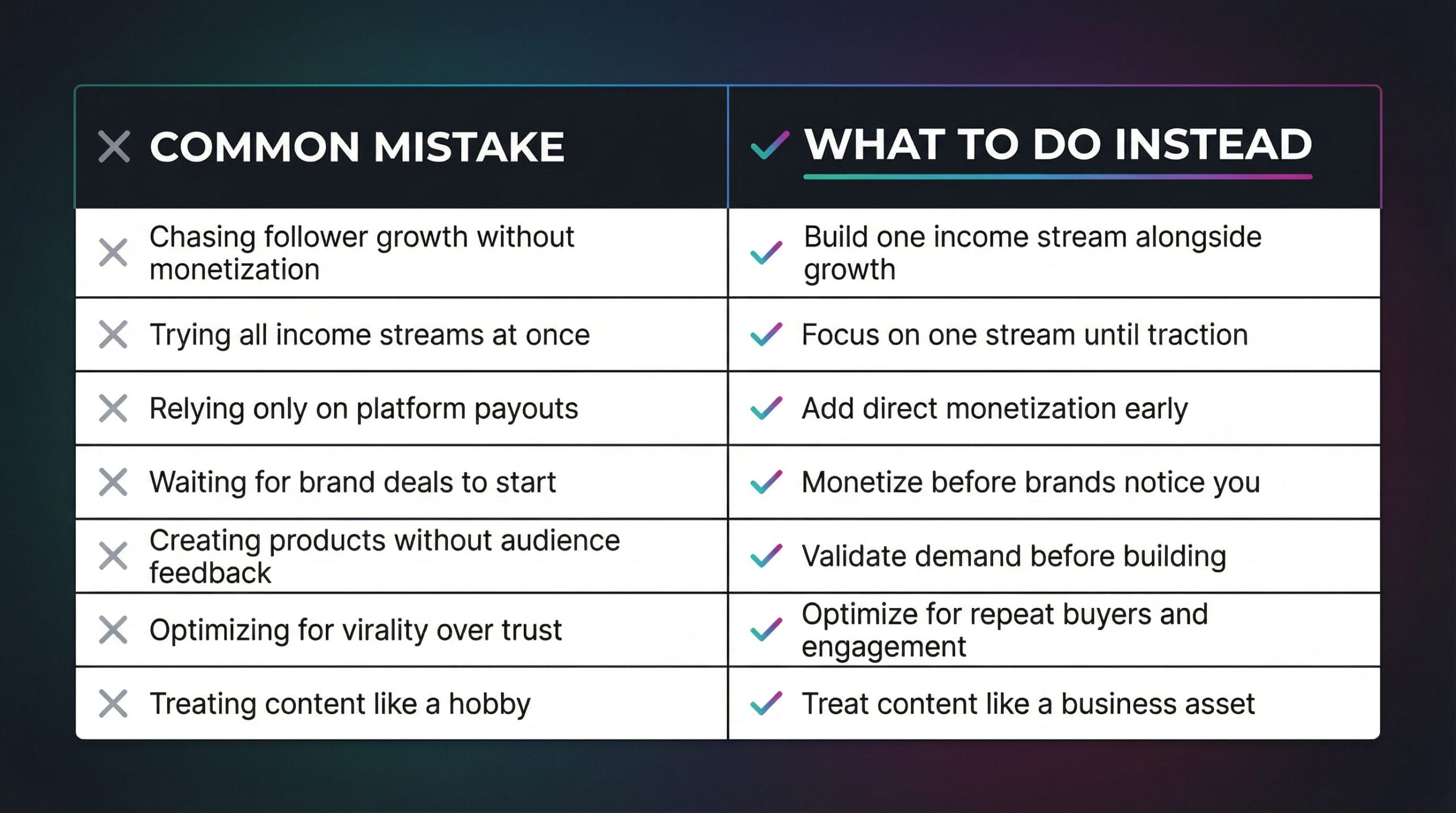 | COMMON MISTAKE | WHAT TO DO INSTEAD |
|---|---|
| Chasing follower growth without monetization | Build one income stream alongside growth |
| Trying all income streams at once | Focus on one stream until traction |
| Relying only on platform payouts | Add direct monetization early |
| Waiting for brand deals to start | Monetize before brands notice you |
| Creating products without audience feedback | Validate demand before building |
| Optimizing for virality over trust | Optimize for repeat buyers and engagement |
| Treating content like a hobby | Treat content like a business asset |